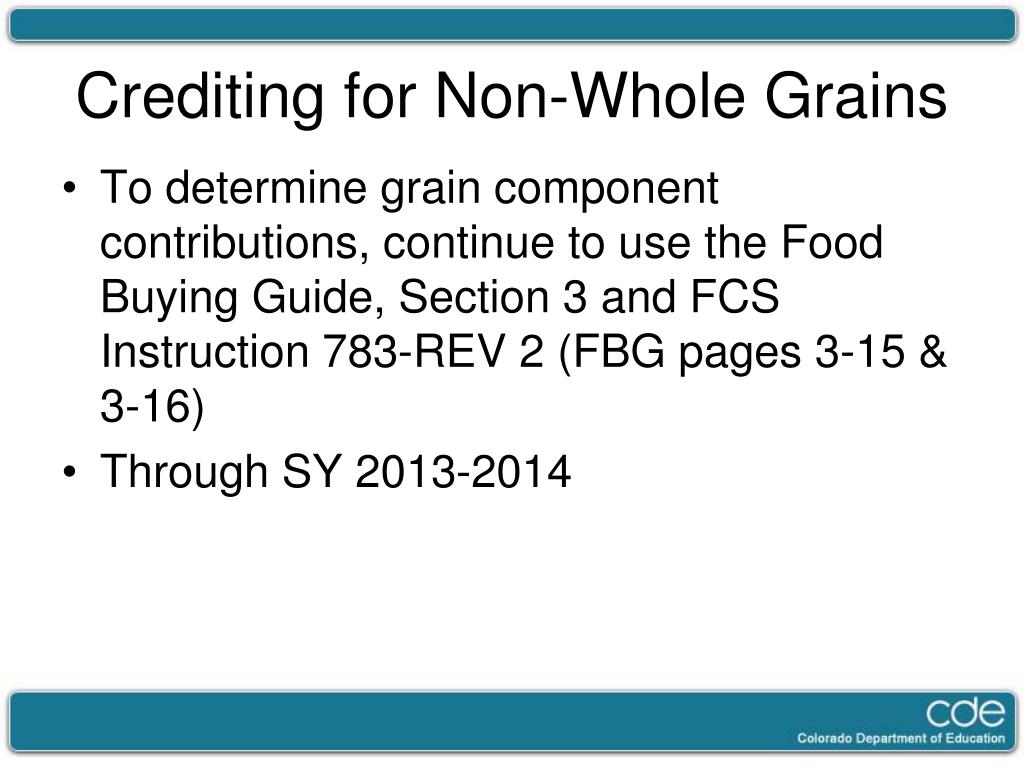 Crediting for Non-Whole Grains

• To determine grain component contributions, continue to use the Food Buying Guide, Section 3 and FCS Instruction 783-REV 2 (FBG pages 3-15 & 3-16)
• Through SY 2013-2014

cde
Colorado Department of Education